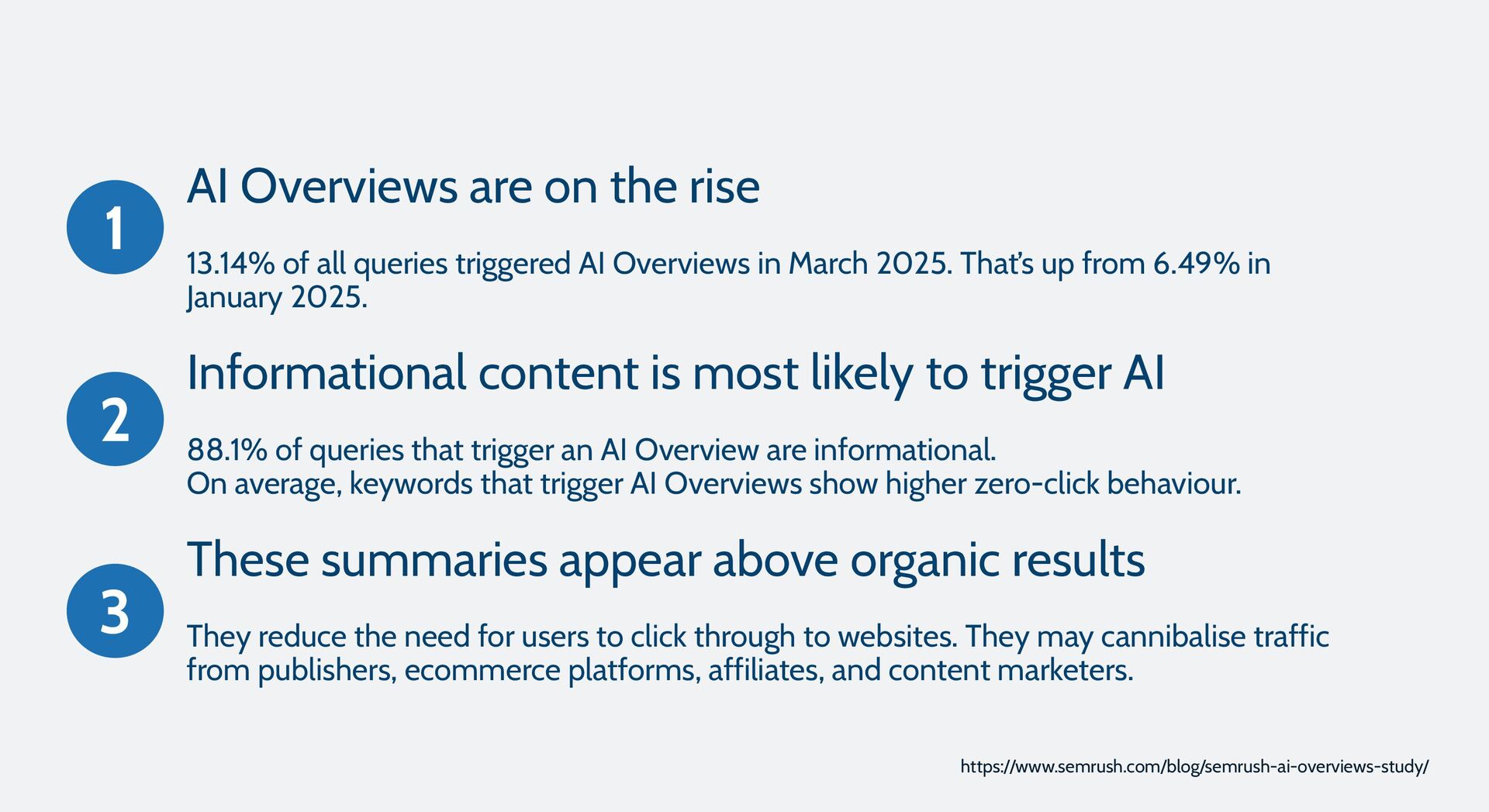 1

AI Overviews are on the rise

13.14% of all queries triggered AI Overviews in March 2025. That's up from 6.49% in January 2025.

2

Informational content is most likely to trigger AI

88.1% of queries that trigger an AI Overview are informational.
On average, keywords that trigger AI Overviews show higher zero-click behaviour.

3

These summaries appear above organic results

They reduce the need for users to click through to websites. They may cannibalise traffic from publishers, ecommerce platforms, affiliates, and content marketers.

https://www.semrush.com/blog/semrush-ai-overviews-study/